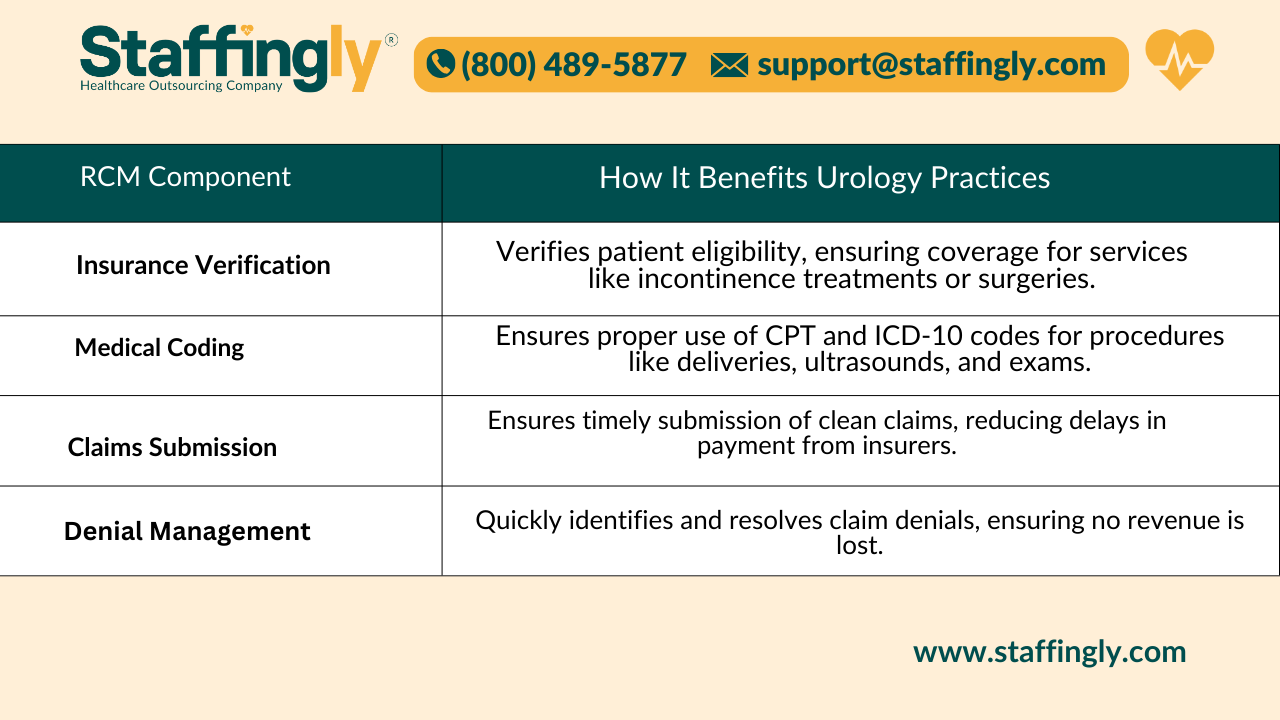 Staffingly®
Healthcare Outsourcing Company

(800) 489-5877 support@staffingly.com

| RCM Component | How It Benefits Urology Practices |
|---|---|
| Insurance Verification | Verifies patient eligibility, ensuring coverage for services like incontinence treatments or surgeries. |
| Medical Coding | Ensures proper use of CPT and ICD-10 codes for procedures like deliveries, ultrasounds, and exams. |
| Claims Submission | Ensures timely submission of clean claims, reducing delays in payment from insurers. |
| Denial Management | Quickly identifies and resolves claim denials, ensuring no revenue is lost. |

www.staffingly.com